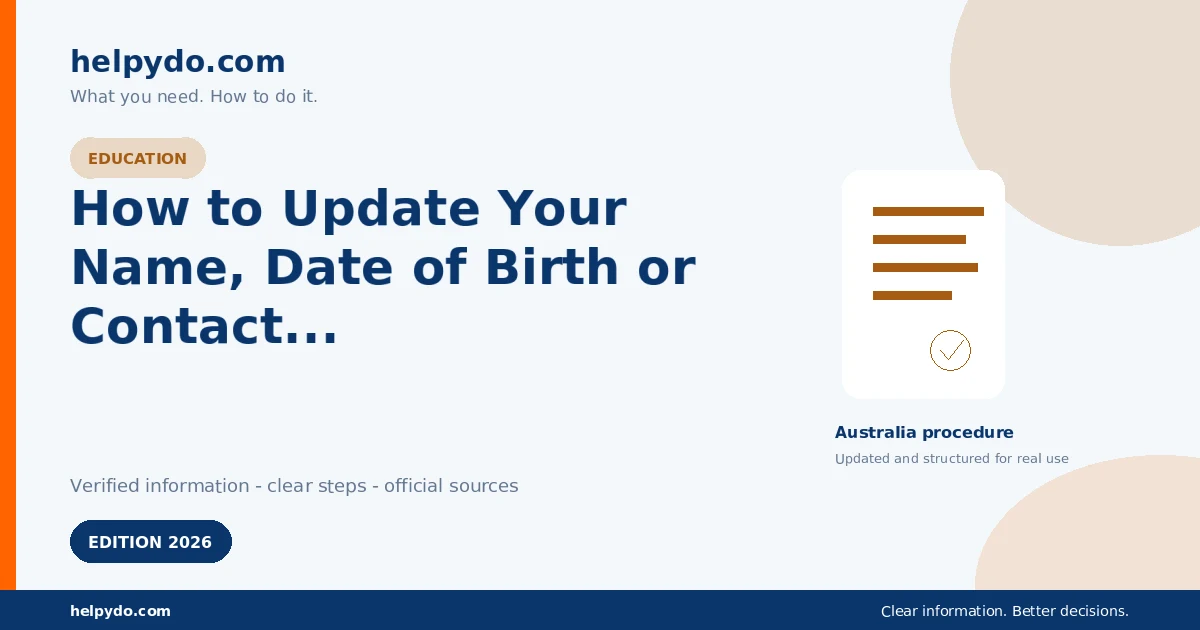 helpydo.com
What you need. How to do it.

EDUCATION

How to Update Your Name, Date of Birth or Contact...

Australia procedure
Updated and structured for real use

Verified information - clear steps - official sources

EDITION 2026

helpydo.com

Clear information. Better decisions.